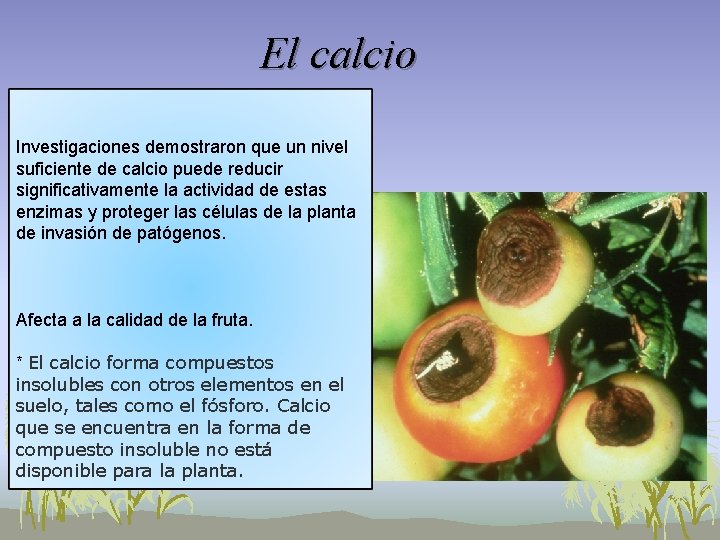 El calcio

Investigaciones demostraron que un nivel suficiente de calcio puede reducir significativamente la actividad de estas enzimas y proteger las células de la planta de invasión de patógenos.

Afecta a la calidad de la fruta.

* El calcio forma compuestos insolubles con otros elementos en el suelo, tales como el fósforo. Calcio que se encuentra en la forma de compuesto insoluble no está disponible para la planta.